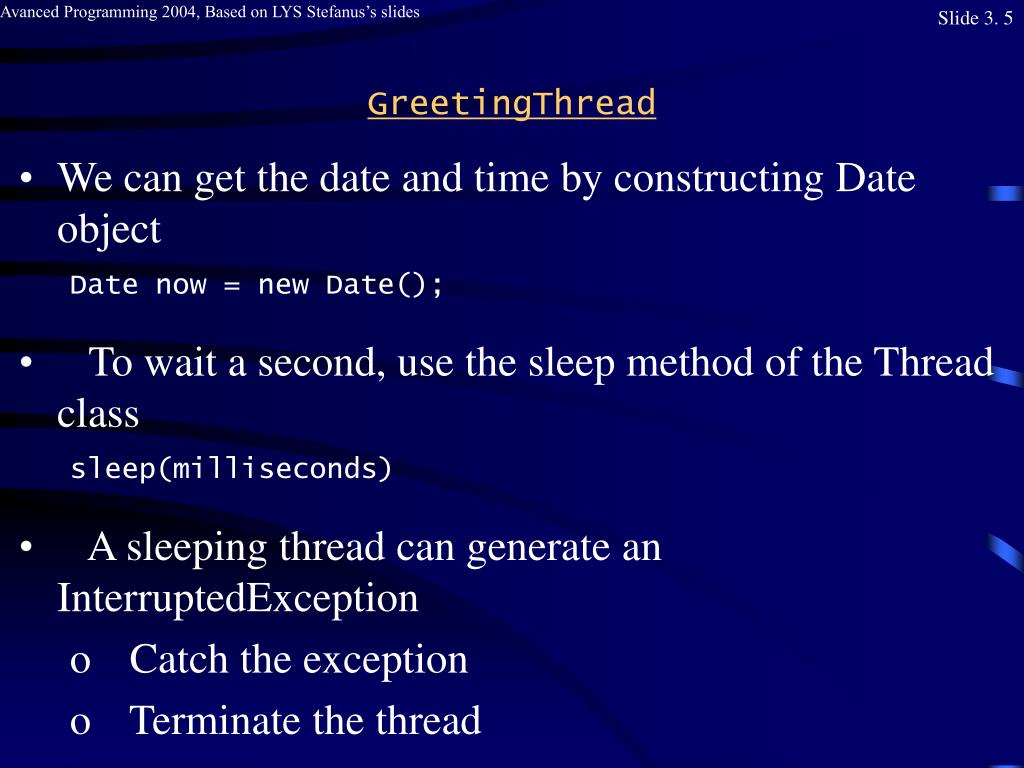 Avanced Programming 2004, Based on LYS Stefanus's slides

Slide 3. 5

GreetingThread

• We can get the date and time by constructing Date object

Date now = new Date();

• To wait a second, use the sleep method of the Thread class

sleep(milliseconds)

• A sleeping thread can generate an InterruptedException

o Catch the exception

o Terminate the thread